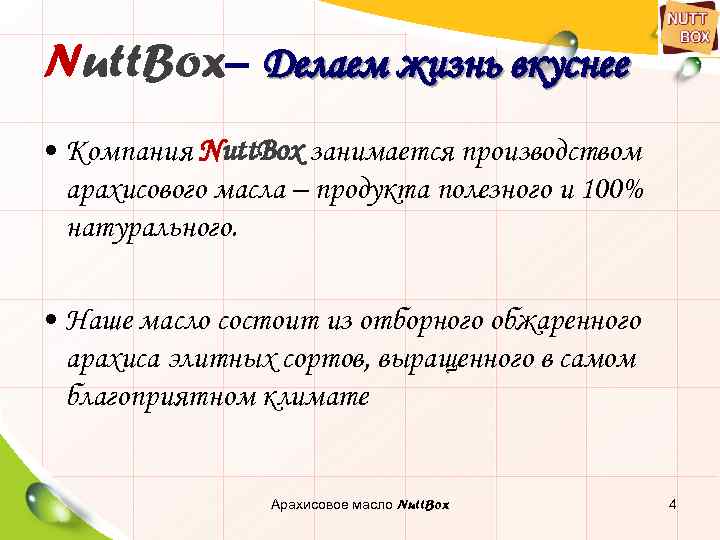 NUTT BOX

NuttBox– Делаем жизнь вкуснее

• Компания NuttBox занимается производством арахисового масла – продукта полезного и 100% натурального.

• Наше масло состоит из отборного обжаренного арахиса элитных сортов, выращенного в самом благоприятном климате

Арахисовое масло NuttBox

4